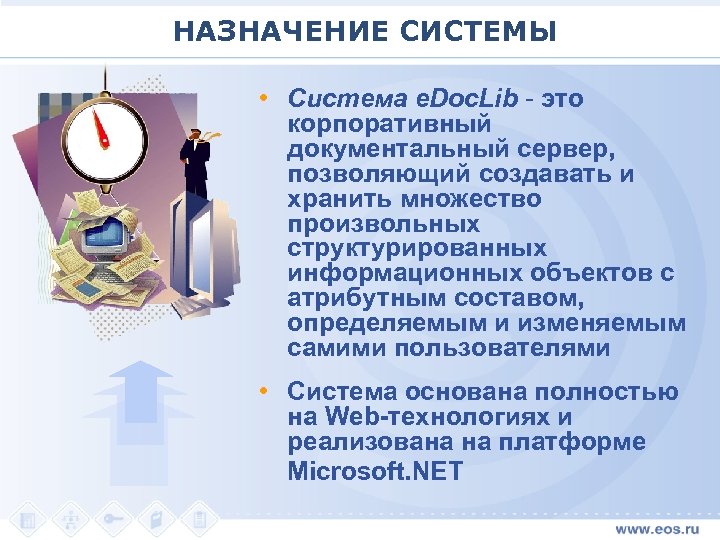 НАЗНАЧЕНИЕ СИСТЕМЫ

• Система eDocLib - это корпоративный документальный сервер, позволяющий создавать и хранить множество произвольных структурированных информационных объектов с атрибутным составом, определяемым и изменяемым самими пользователями

• Система основана полностью на Web-технологиях и реализована на платформе Microsoft.NET

www.eos.ru